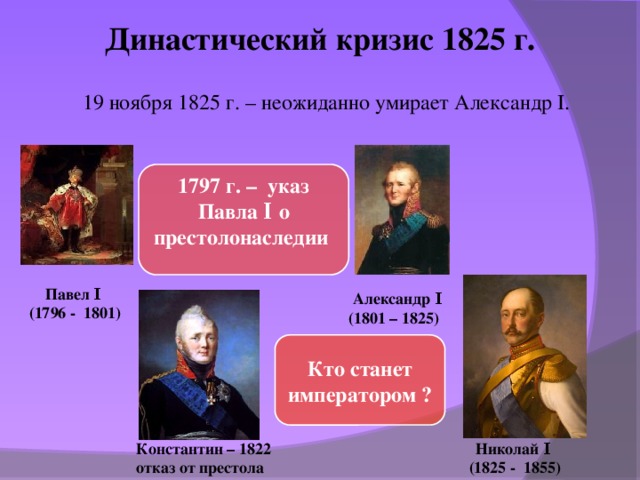 Династический кризис 1825 г.

19 ноября 1825 г. – неожиданно умирает Александр I.

1797 г. – указ Павла I о престолонаследии

Павел I (1796 - 1801)

Александр I (1801 – 1825)

Кто станет императором ?

Константин – 1822 отказ от престола

Николай I (1825 - 1855)